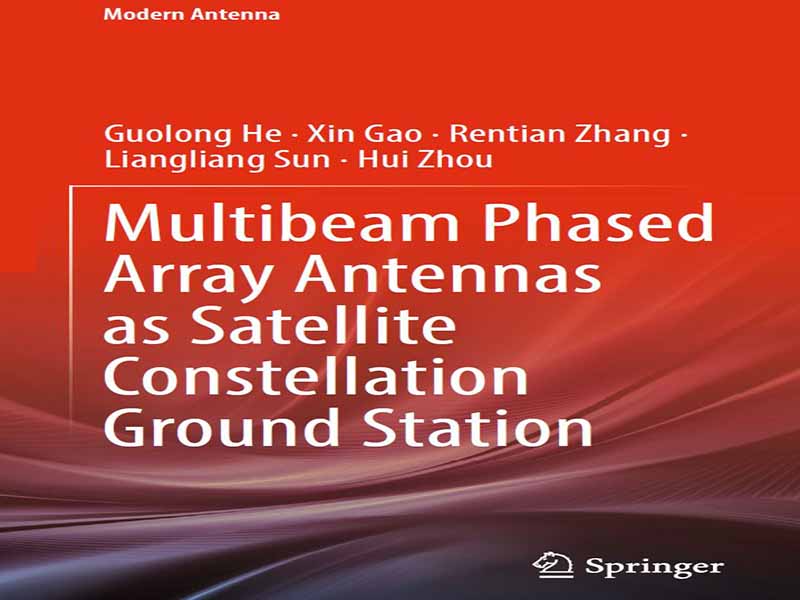 Modern Antenna

Guolong He · Xin Gao · Rentian Zhang · Liangliang Sun · Hui Zhou

Multibeam Phased Array Antennas as Satellite Constellation Ground Station

Springer